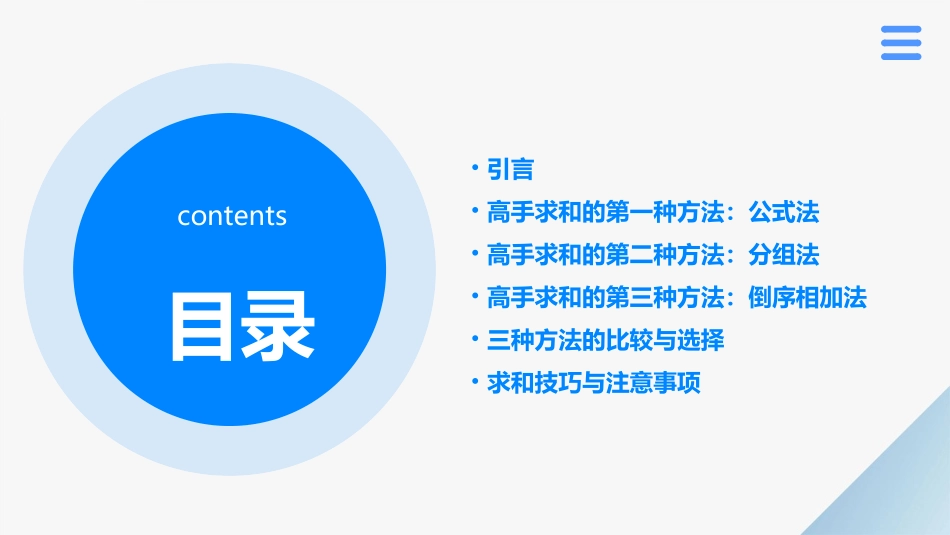 contents

目录

• 引言
• 高手求和的第一种方法：公式法
• 高手求和的第二种方法：分组法
• 高手求和的第三种方法：倒序相加法
• 三种方法的比较与选择
• 求和技巧与注意事项